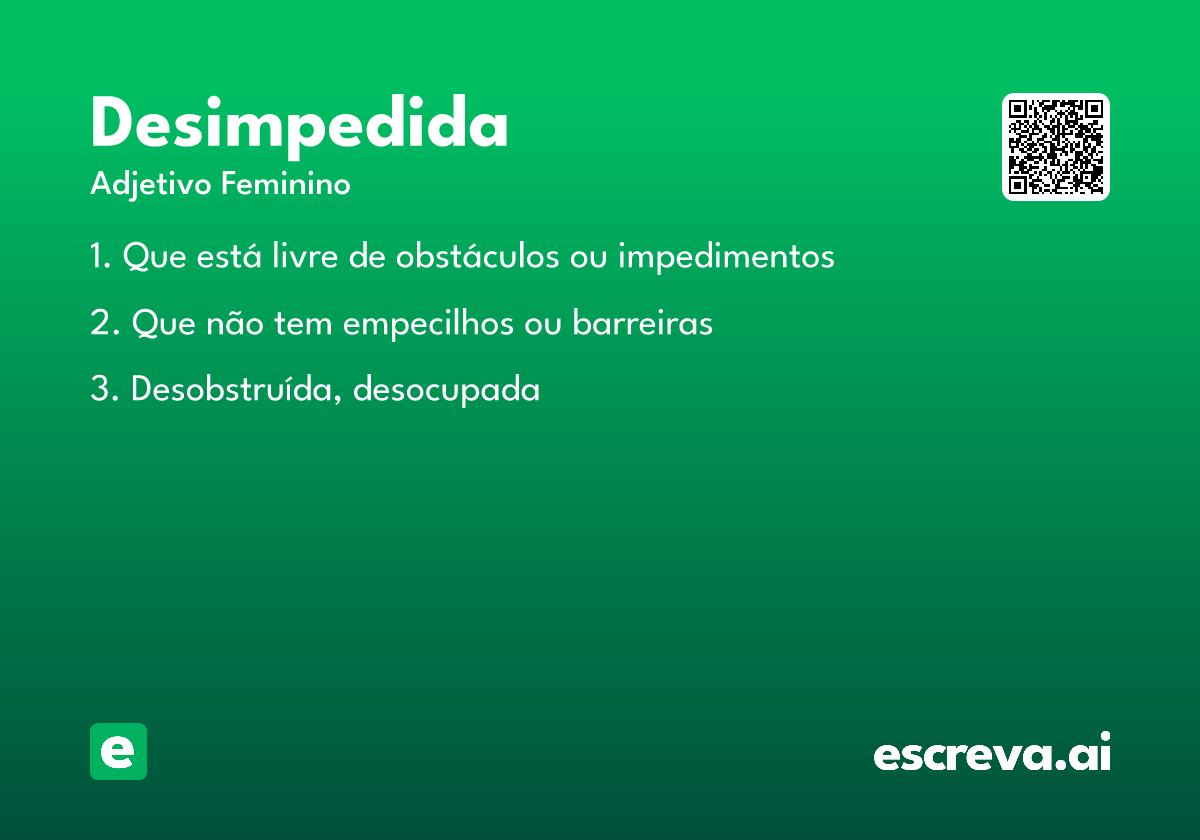 Desimpedida
Adjetivo Feminino

1. Que está livre de obstáculos ou impedimentos

2. Que não tem empecilhos ou barreiras

3. Desobstruída, desocupada

e

escreva.ai